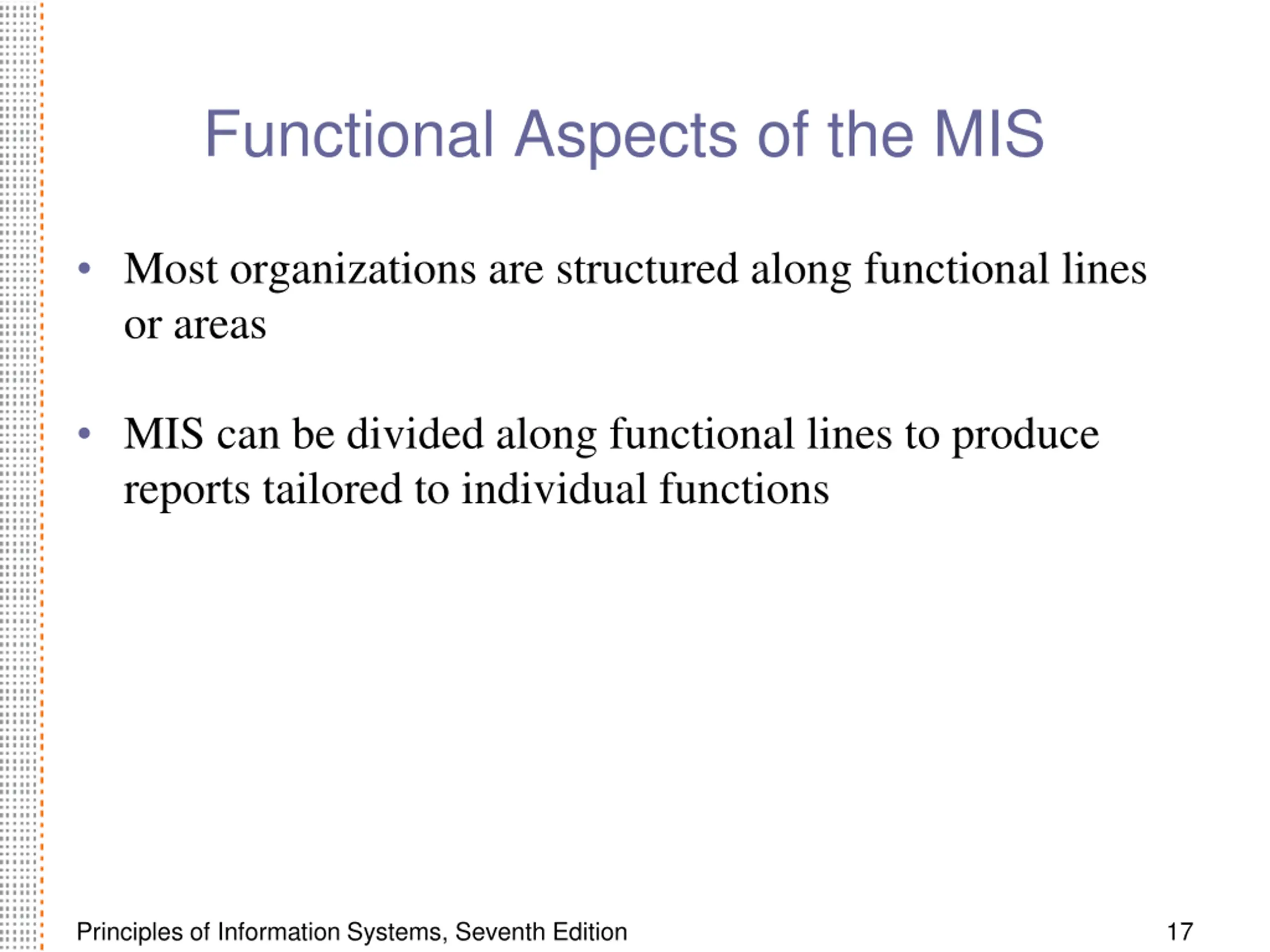 Functional Aspects of the MIS

• Most organizations are structured along functional lines or areas

• MIS can be divided along functional lines to produce reports tailored to individual functions

Principles of Information Systems, Seventh Edition

17